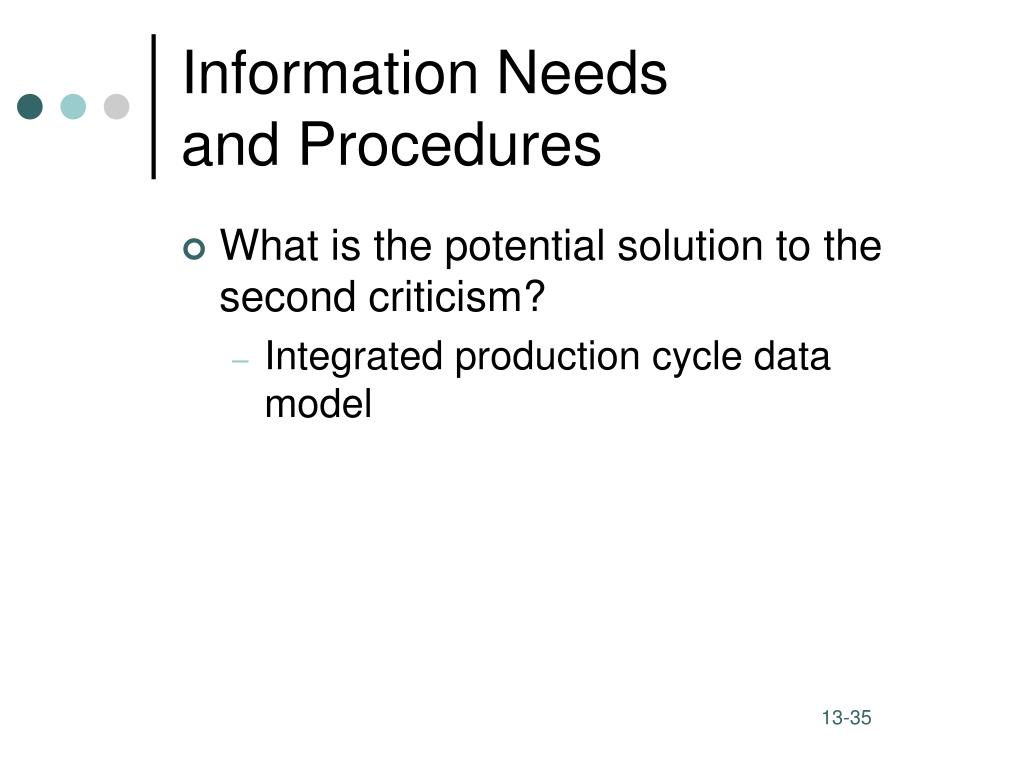 Information Needs and Procedures

What is the potential solution to the second criticism?

– Integrated production cycle data model

13-35